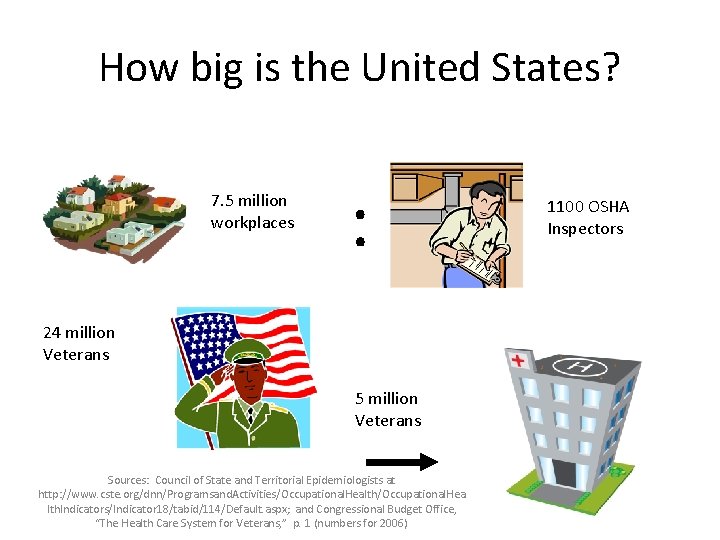 How big is the United States?

7.5 million workplaces

:

1100 OSHA Inspectors

24 million Veterans

5 million Veterans

H

Sources: Council of State and Territorial Epidemiologists at http://www.cste.org/dnn/ProgramsandActivities/OccupationalHealth/OccupationalHealthIndicators/Indicator18/tabid/114/Default.aspx; and Congressional Budget Office, "The Health Care System for Veterans," p. 1 (numbers for 2006)